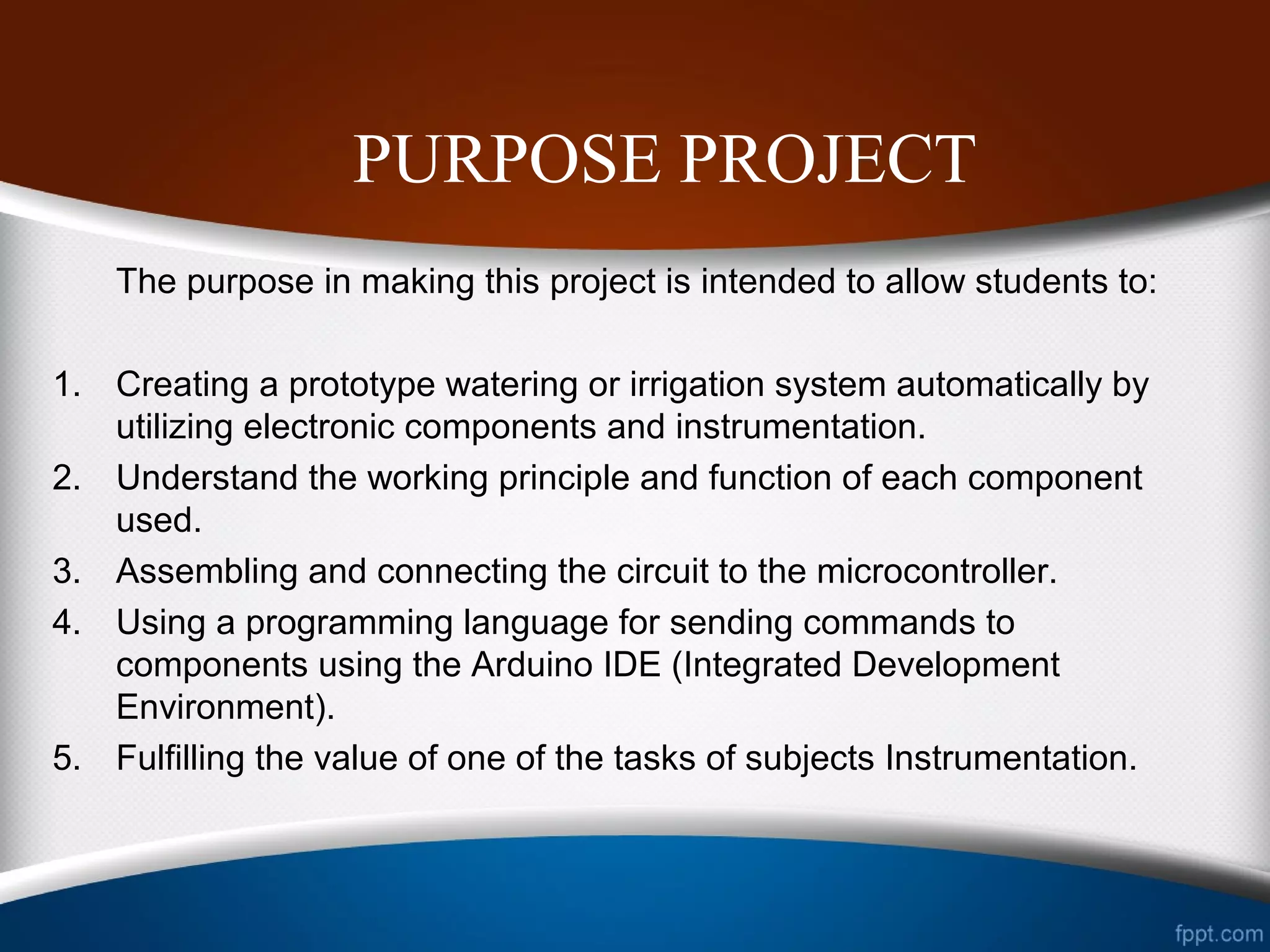 PURPOSE PROJECT

The purpose in making this project is intended to allow students to:

1. Creating a prototype watering or irrigation system automatically by utilizing electronic components and instrumentation.
2. Understand the working principle and function of each component used.
3. Assembling and connecting the circuit to the microcontroller.
4. Using a programming language for sending commands to components using the Arduino IDE (Integrated Development Environment).
5. Fulfilling the value of one of the tasks of subjects Instrumentation.

fppt.com